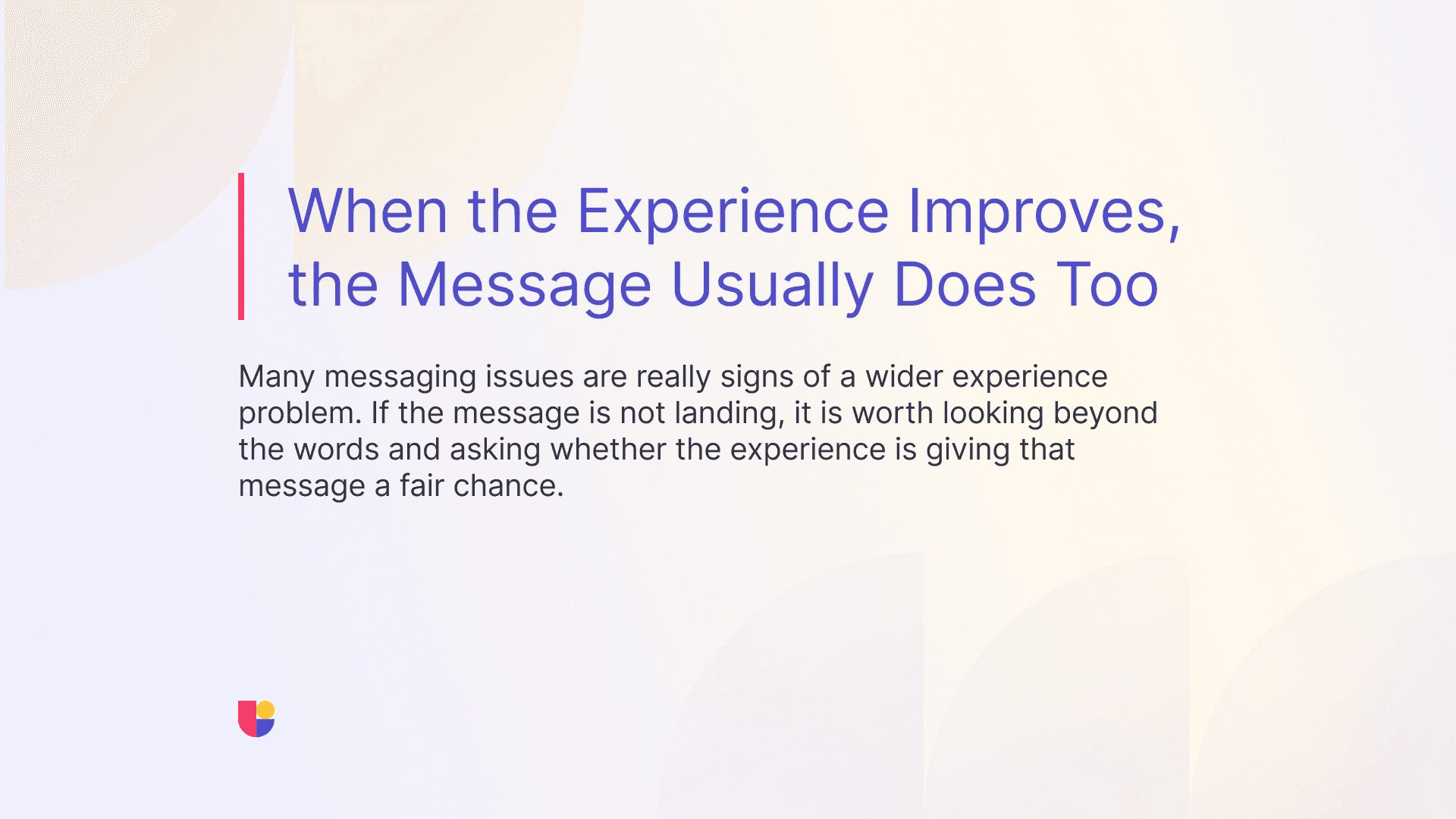 When the Experience Improves, the Message Usually Does Too

Many messaging issues are really signs of a wider experience problem. If the message is not landing, it is worth looking beyond the words and asking whether the experience is giving that message a fair chance.